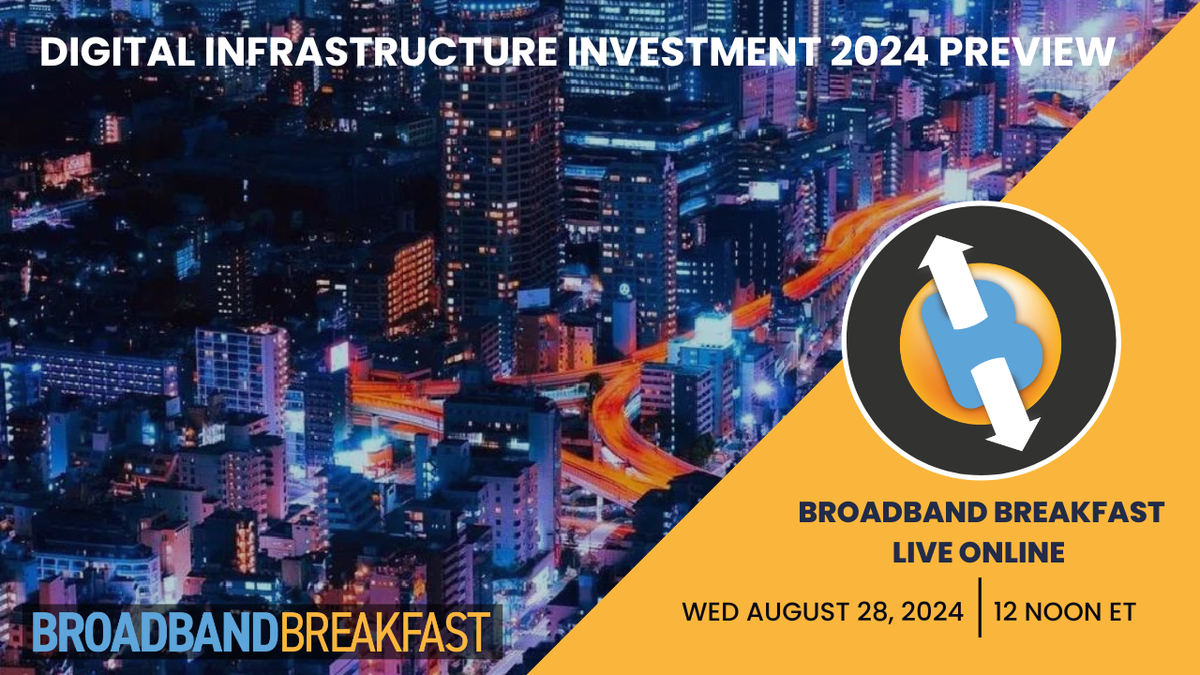 DIGITAL INFRASTRUCTURE INVESTMENT 2024 PREVIEW

BROADBAND BREAKFAST
LIVE ONLINE

WED AUGUST 28, 2024 | 12 NOON ET

BROADBANDBREAKFAST